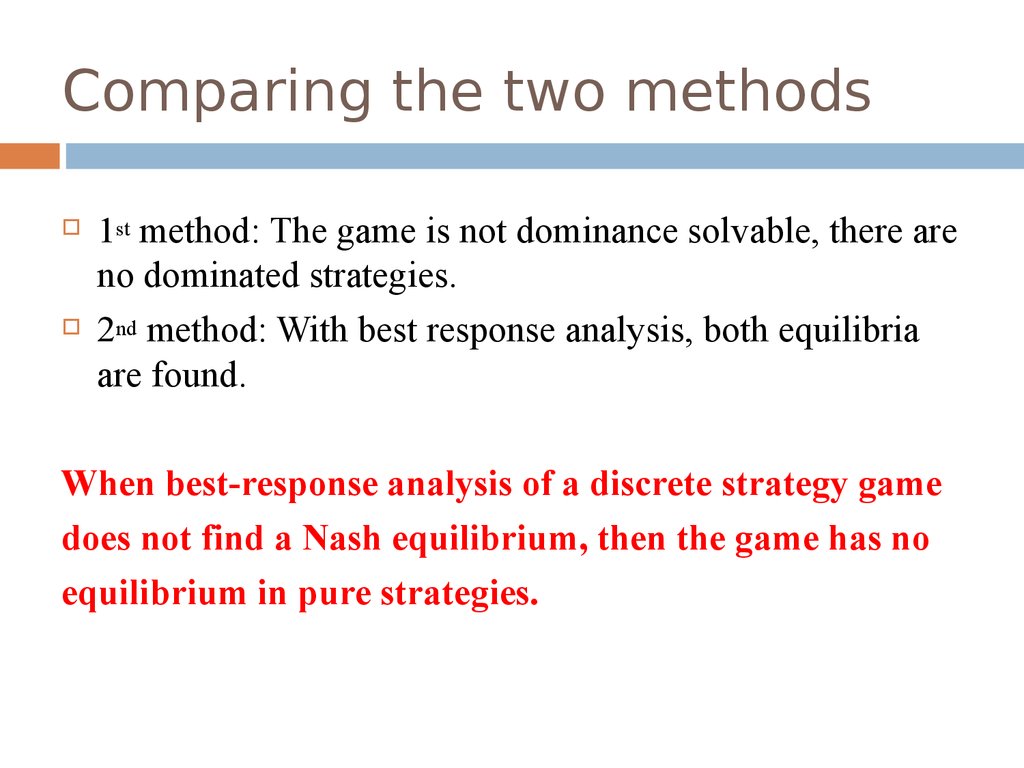 Comparing the two methods

1st method: The game is not dominance solvable, there are no dominated strategies.

2nd method: With best response analysis, both equilibria are found.

When best-response analysis of a discrete strategy game does not find a Nash equilibrium, then the game has no equilibrium in pure strategies.